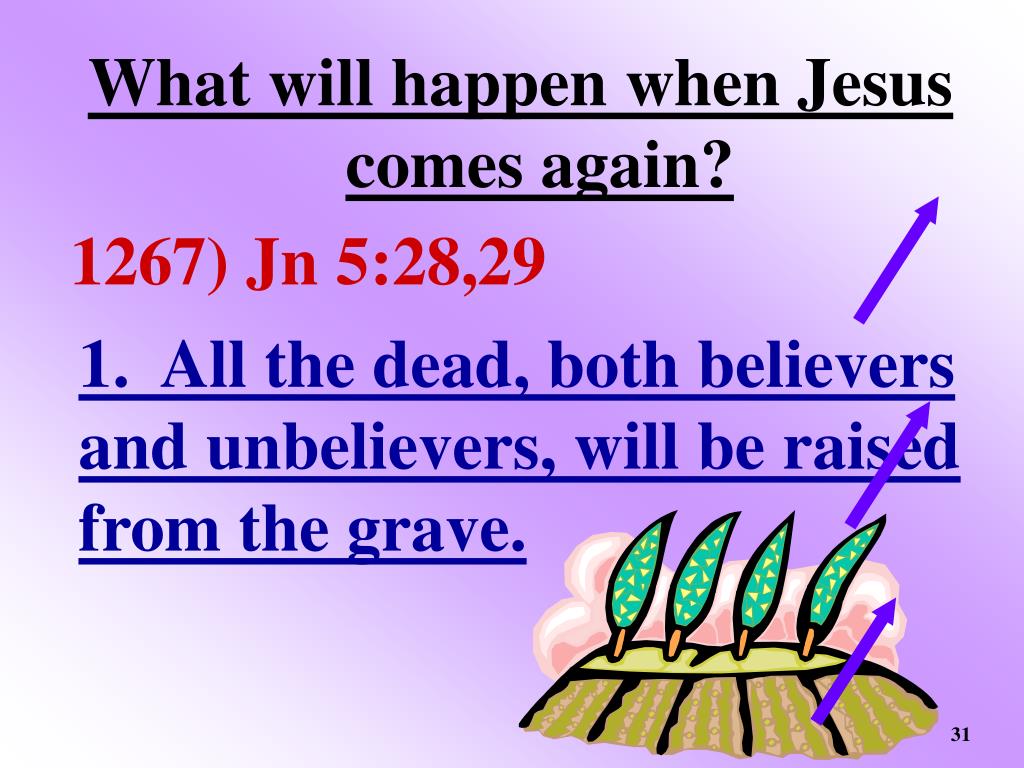 What will happen when Jesus comes again?

1267) Jn 5:28,29

1. All the dead, both believers and unbelievers, will be raised from the grave.

31